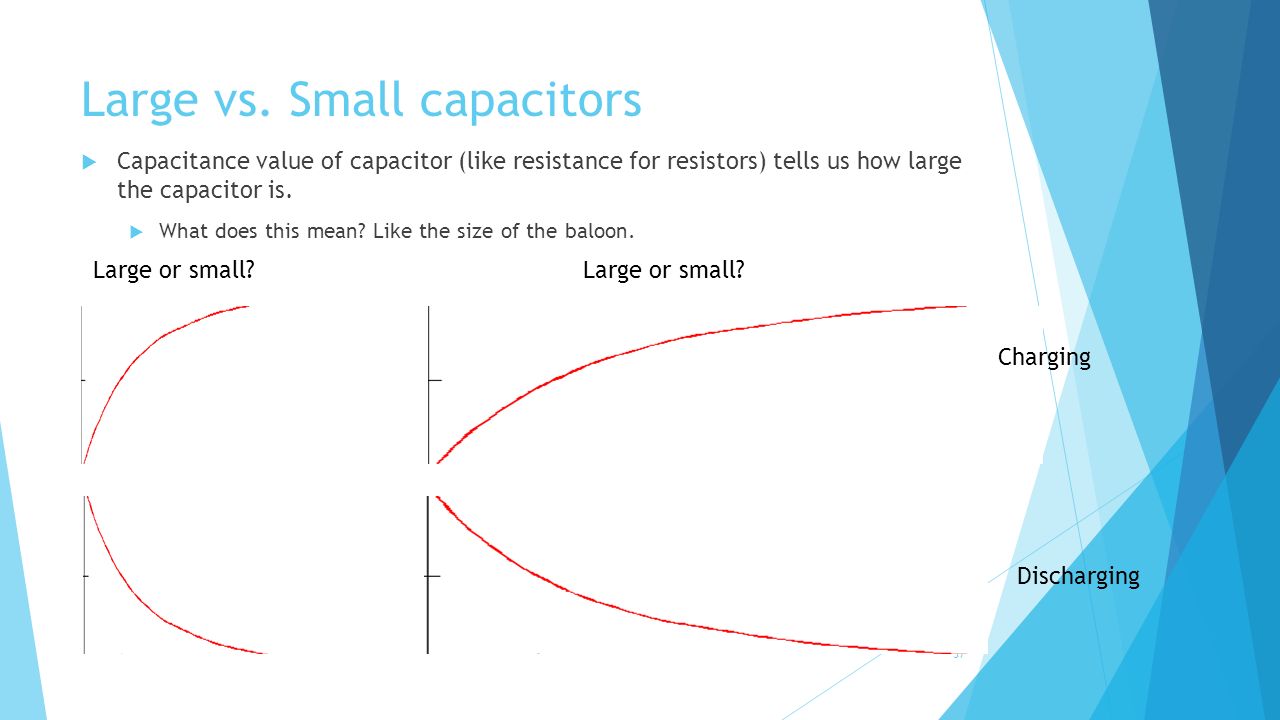 Large vs. Small capacitors

Capacitance value of capacitor (like resistance for resistors) tells us how large the capacitor is.

What does this mean? Like the size of the baloon.

Large or small?

Large or small?

Charging

Discharging